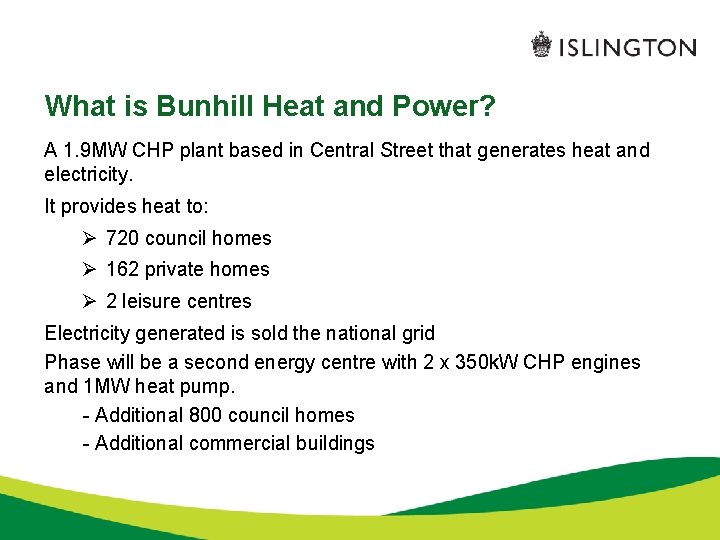 ISLINGTON

What is Bunhill Heat and Power?

A 1.9MW CHP plant based in Central Street that generates heat and electricity.

It provides heat to:

➢ 720 council homes

➢ 162 private homes

➢ 2 leisure centres

Electricity generated is sold the national grid

Phase will be a second energy centre with 2 x 350kW CHP engines and 1MW heat pump.

- Additional 800 council homes

- Additional commercial buildings